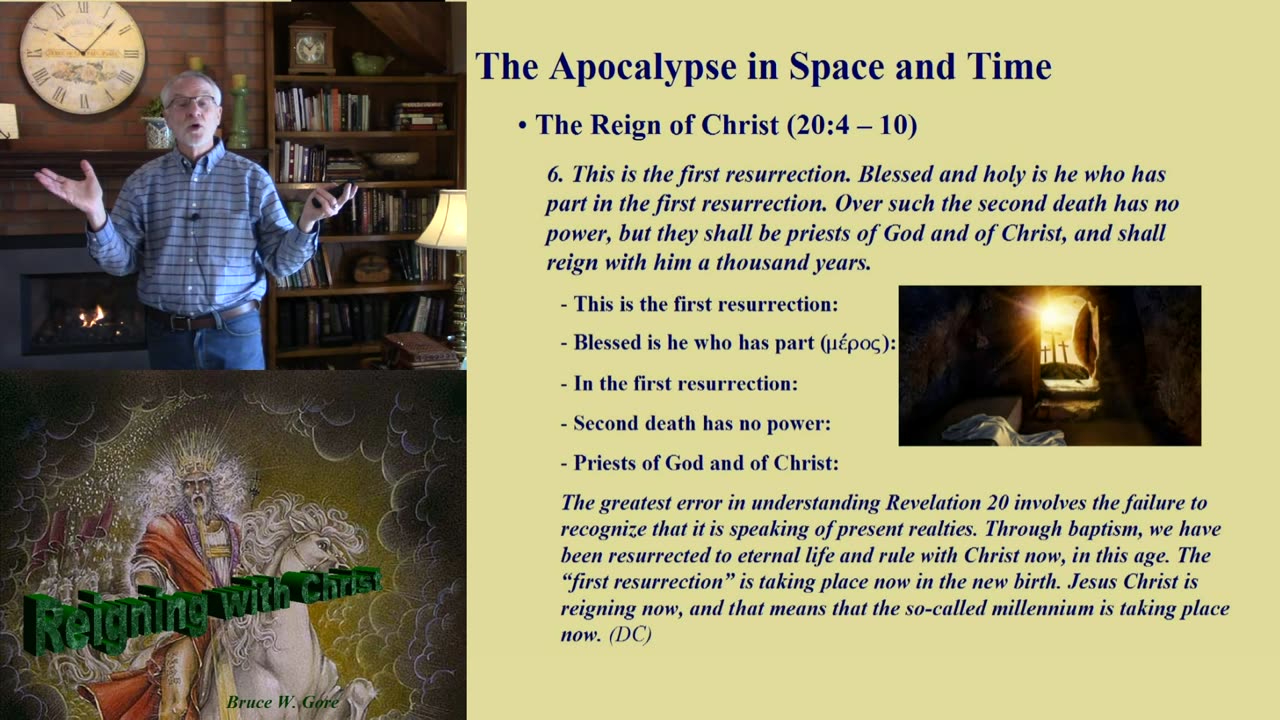 The Apocalypse in Space and Time

• The Reign of Christ (20:4 – 10)

6. This is the first resurrection. Blessed and holy is he who has part in the first resurrection. Over such the second death has no power, but they shall be priests of God and of Christ, and shall reign with him a thousand years.

- This is the first resurrection:

- Blessed is he who has part (μέρος):

- In the first resurrection:

- Second death has no power:

- Priests of God and of Christ:

The greatest error in understanding Revelation 20 involves the failure to recognize that it is speaking of present realties. Through baptism, we have been resurrected to eternal life and rule with Christ now, in this age. The "first resurrection" is taking place now in the new birth. Jesus Christ is reigning now, and that means that the so-called millennium is taking place now. (DC)

Reigning with Christ

Bruce W. Gore